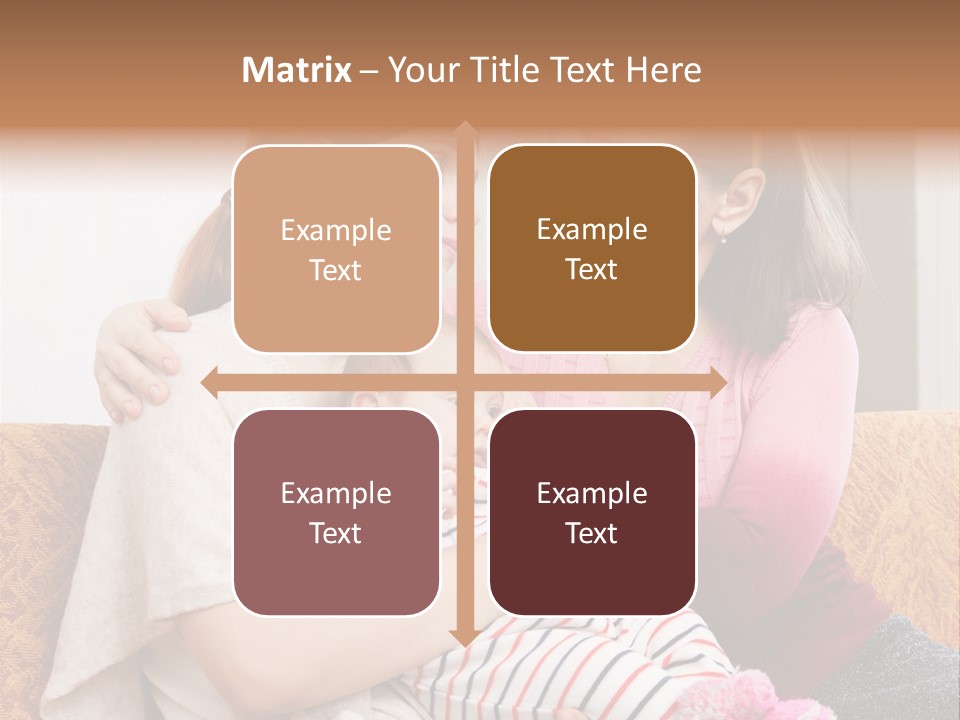 Matrix – Your Title Text Here

Example Text

Example Text

Example Text

Example Text